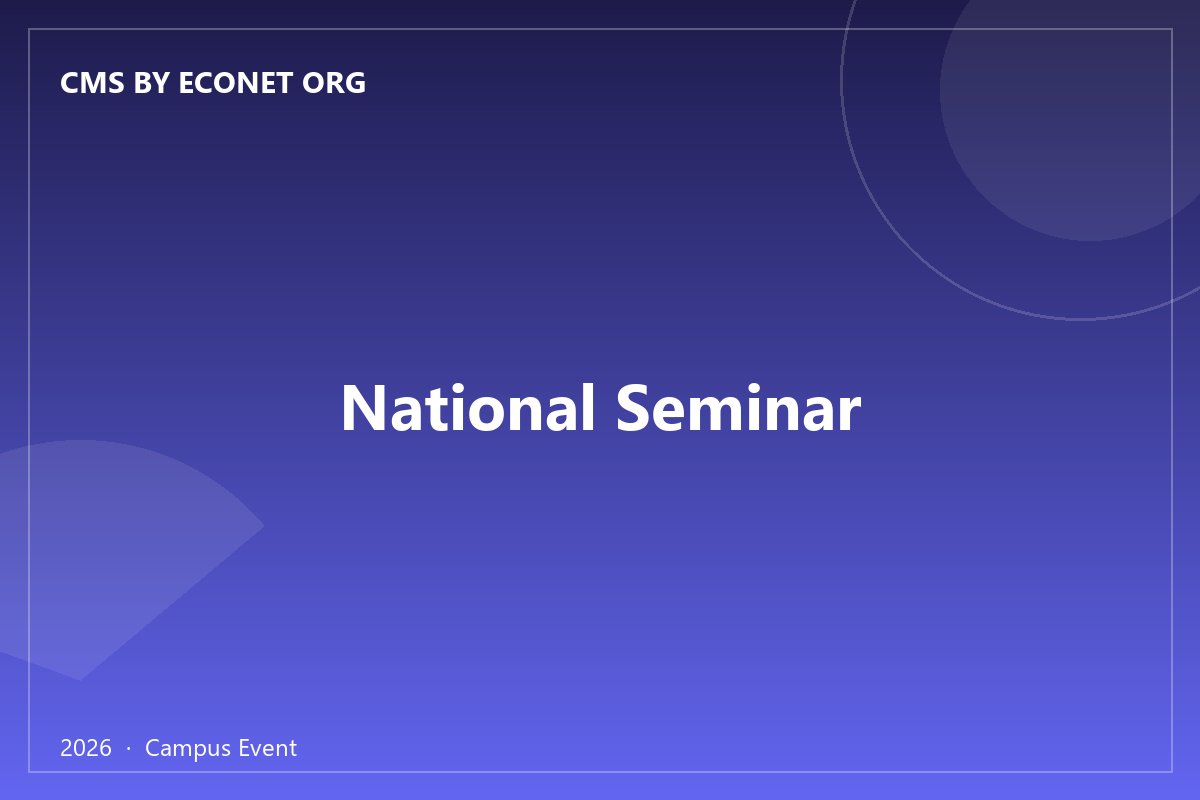 CMS BY ECONET ORG

National Seminar

2026 · Campus Event